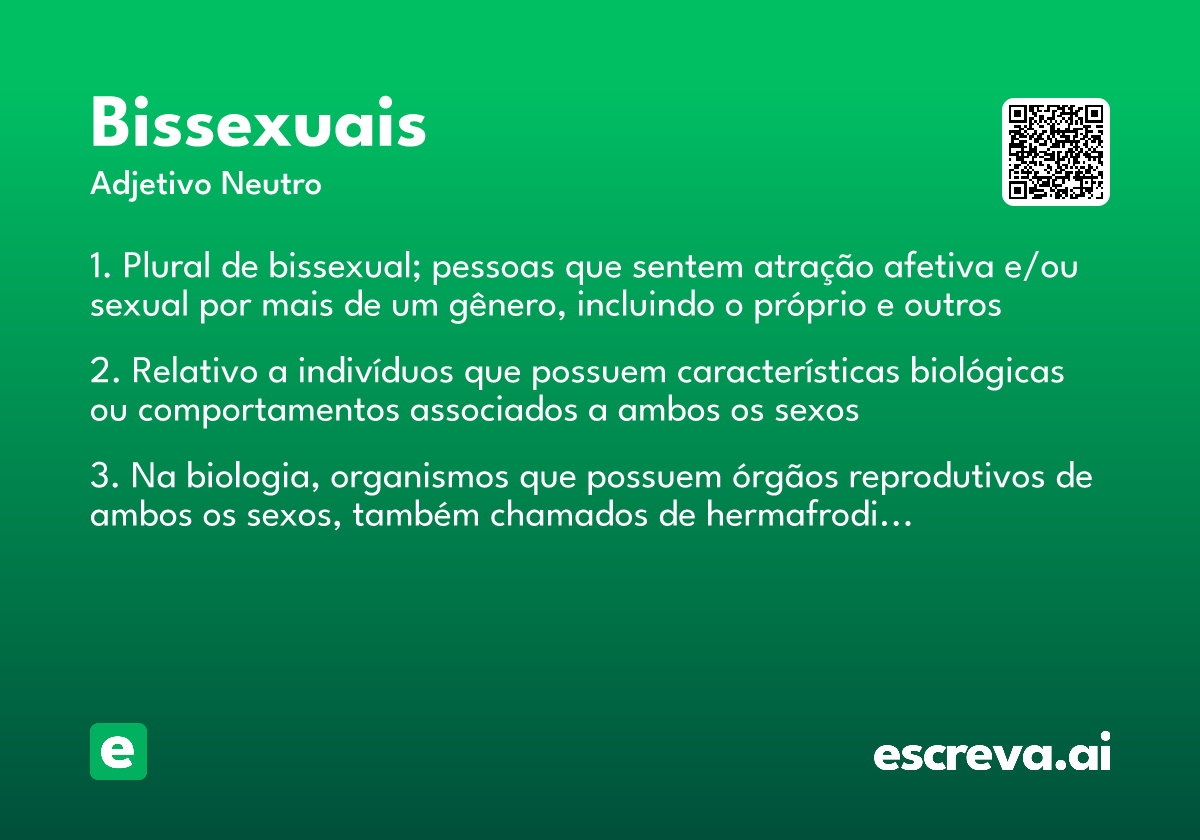 Bissexuais
Adjetivo Neutro

1. Plural de bissexual; pessoas que sentem atração afetiva e/ou sexual por mais de um gênero, incluindo o próprio e outros

2. Relativo a indivíduos que possuem características biológicas ou comportamentos associados a ambos os sexos

3. Na biologia, organismos que possuem órgãos reprodutivos de ambos os sexos, também chamados de hermafrodi…

e

escreva.ai